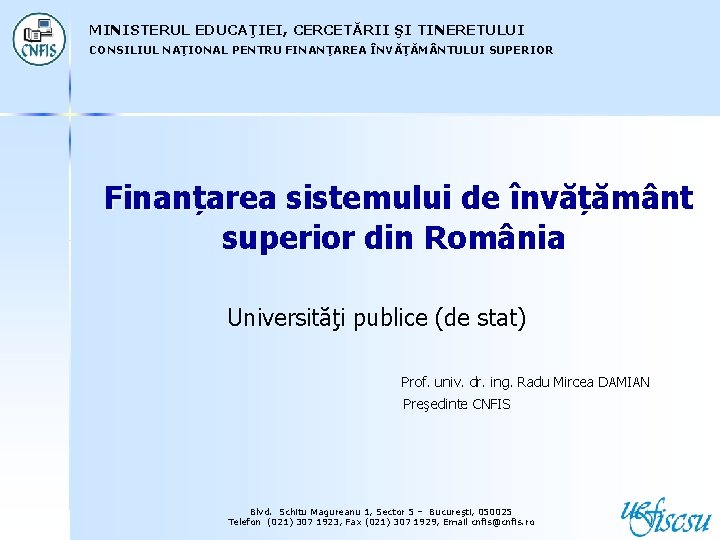 CNFIS

MINISTERUL EDUCAŢIEI, CERCETĂRII ŞI TINERETULUI
CONSILIUL NAŢIONAL PENTRU FINANŢAREA ÎNVĂŢĂMÂNTULUI SUPERIOR

Finanțarea sistemului de învățământ superior din România

Universităţi publice (de stat)

Prof. univ. dr. ing. Radu Mircea DAMIAN
Preşedinte CNFIS

Blvd. Schitu Magureanu 1, Sector 5 – Bucureşti, 050025
Telefon (021) 307 1923, Fax (021) 307 1929, Email cnfis@cnfis.ro

uefiscsu